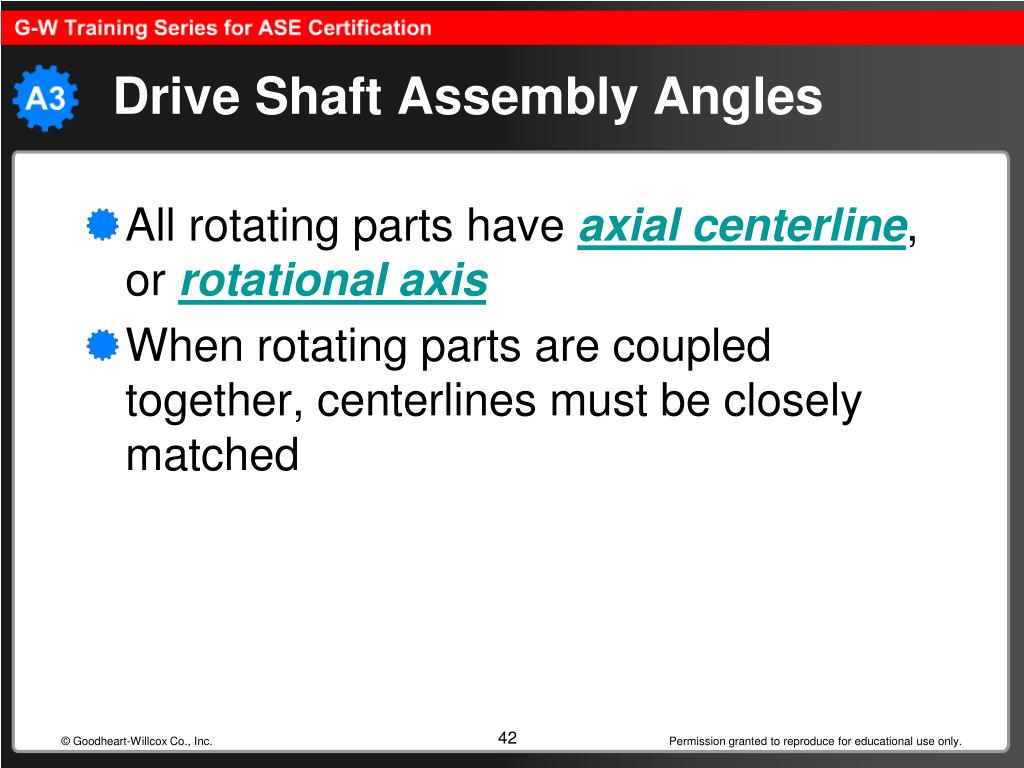 G-W Training Series for ASE Certification

A3

Drive Shaft Assembly Angles

All rotating parts have axial centerline, or rotational axis

When rotating parts are coupled together, centerlines must be closely matched

© Goodheart-Willcox Co., Inc.

42

Permission granted to reproduce for educational use only.